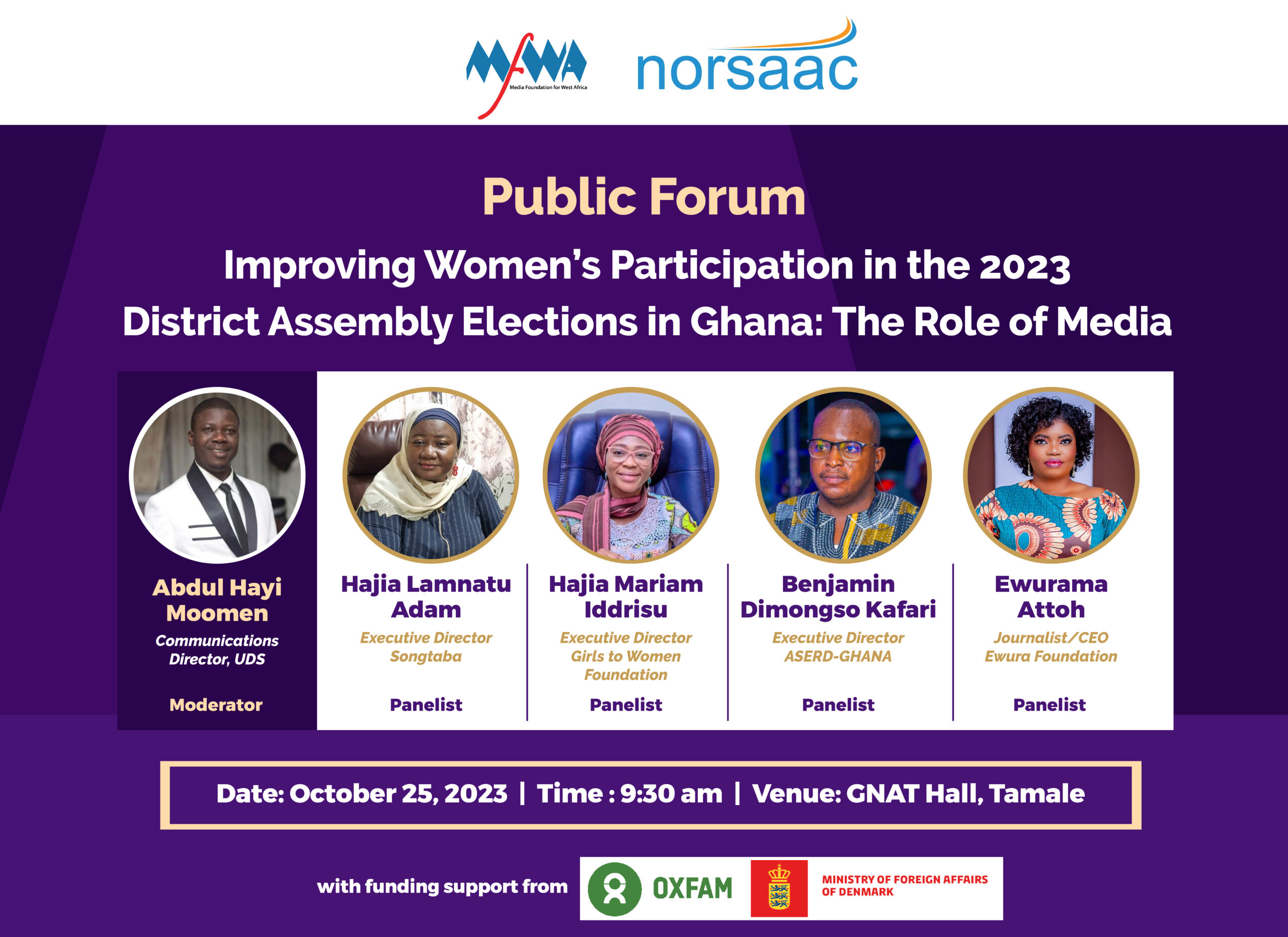 MFWA
Media Foundation for West Africa

norsaac

Public Forum

Improving Women's Participation in the 2023 District Assembly Elections in Ghana: The Role of Media

Abdul Hayi Moomen
Communications Director, UDS
Moderator

Hajia Lamnatu Adam
Executive Director Songtaba
Panelist

Hajia Mariam Iddrisu
Executive Director Girls to Women Foundation
Panelist

Benjamin Dimongso Kafari
Executive Director ASERD-GHANA
Panelist

Ewurama Attoh
Journalist/CEO Ewura Foundation
Panelist

Date: October 25, 2023 | Time : 9:30 am | Venue: GNAT Hall, Tamale

with funding support from OXFAM MINISTRY OF FOREIGN AFFAIRS OF DENMARK